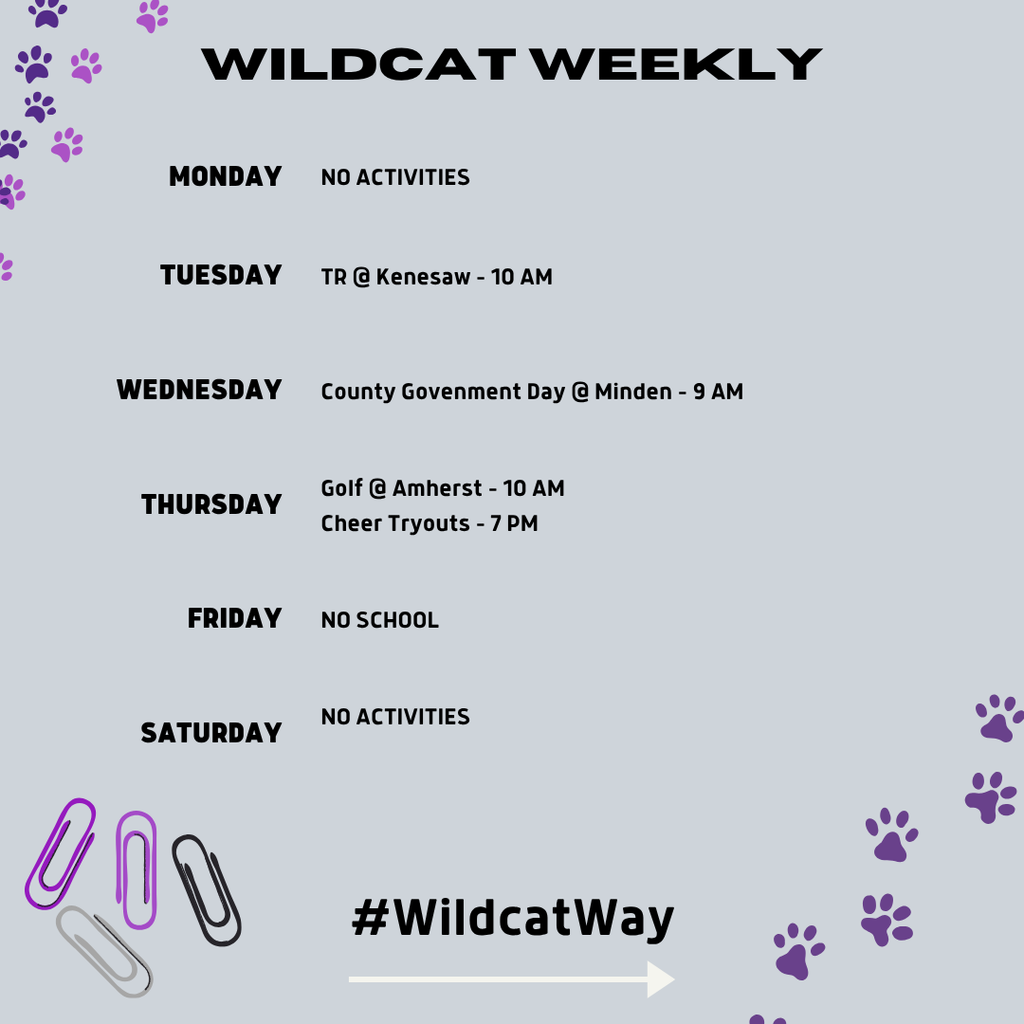 WILDCAT WEEKLY

MONDAY
NO ACTIVITIES

TUESDAY
TR @ Kenesaw - 10 AM

WEDNESDAY
County Govenment Day @ Minden - 9 AM

THURSDAY
Golf @ Amherst - 10 AM
Cheer Tryouts - 7 PM

FRIDAY
NO SCHOOL

SATURDAY
NO ACTIVITIES

#WildcatWay